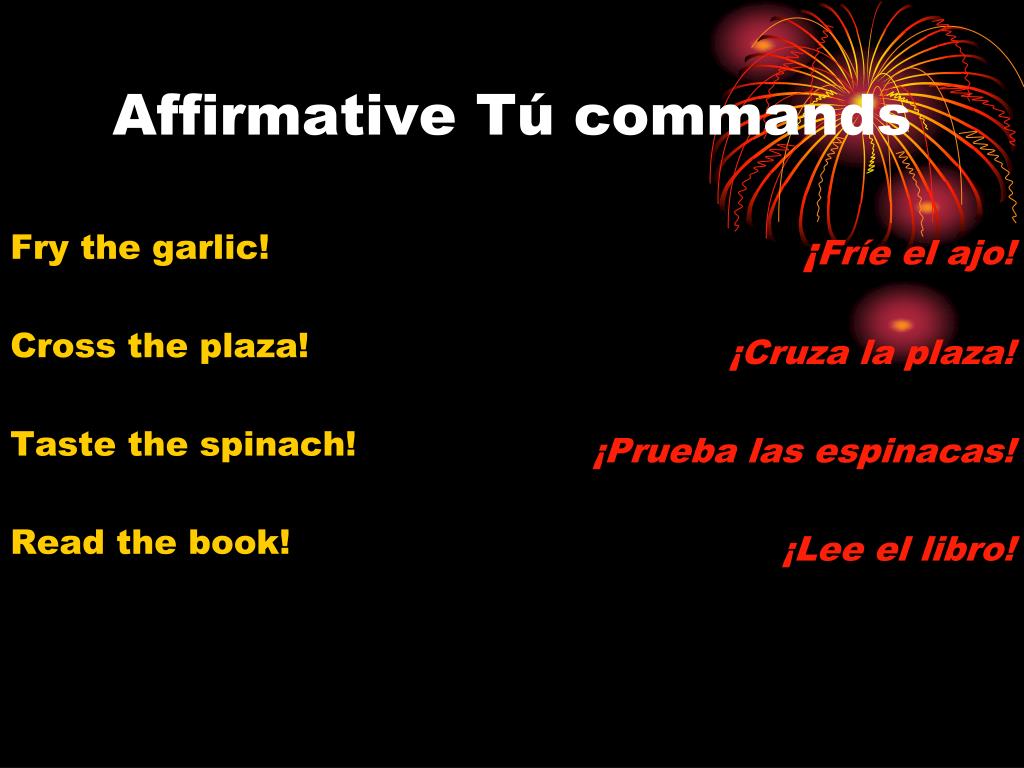 Affirmative Tú commands

Fry the garlic!

Cross the plaza!

Taste the spinach!

Read the book!

¡Fríe el ajo!

¡Cruza la plaza!

¡Prueba las espinacas!

¡Lee el libro!